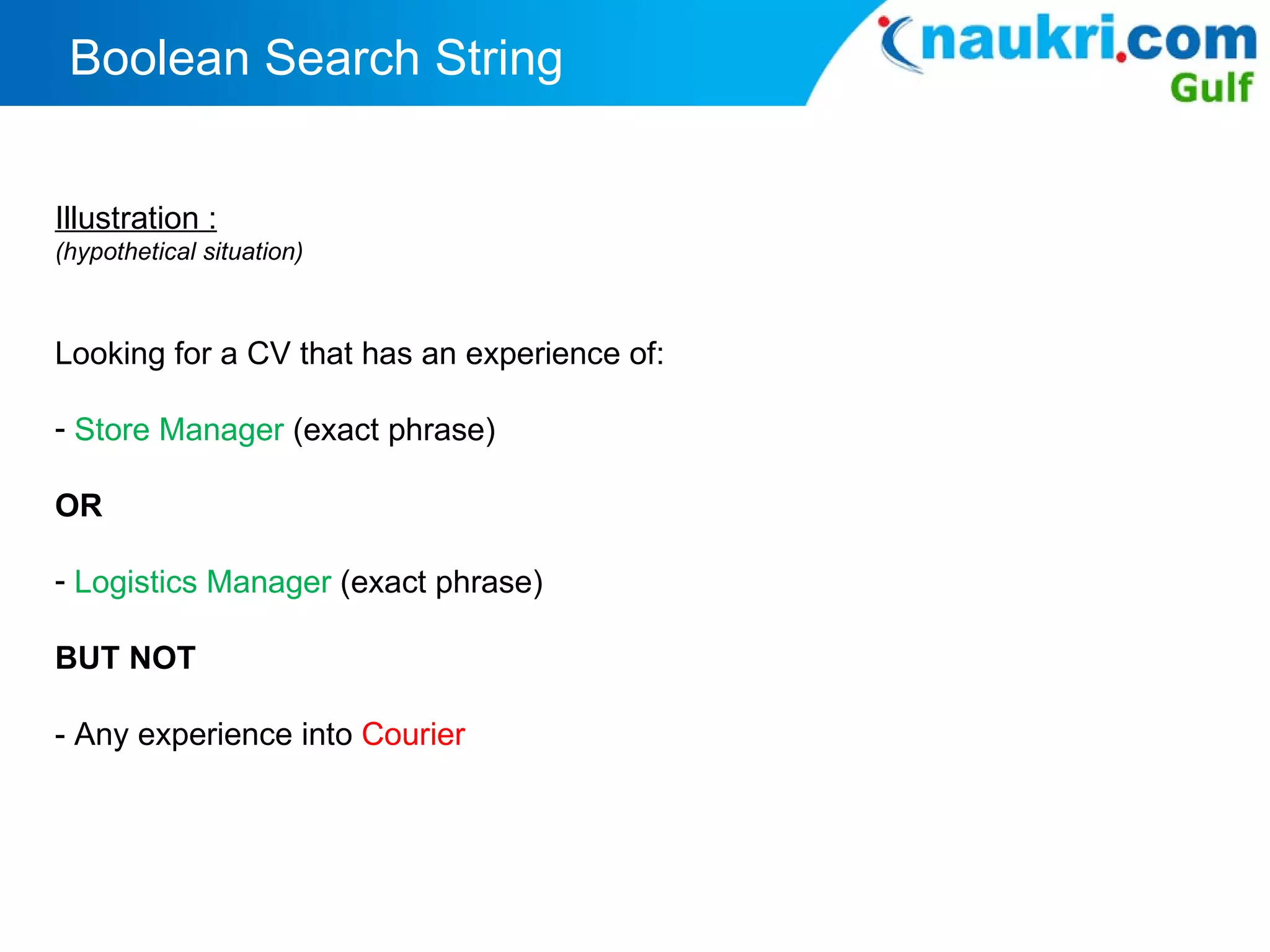 Boolean Search String

naukri.com Gulf

Illustration :
(hypothetical situation)

Looking for a CV that has an experience of:

- Store Manager (exact phrase)

OR

- Logistics Manager (exact phrase)

BUT NOT

- Any experience into Courier